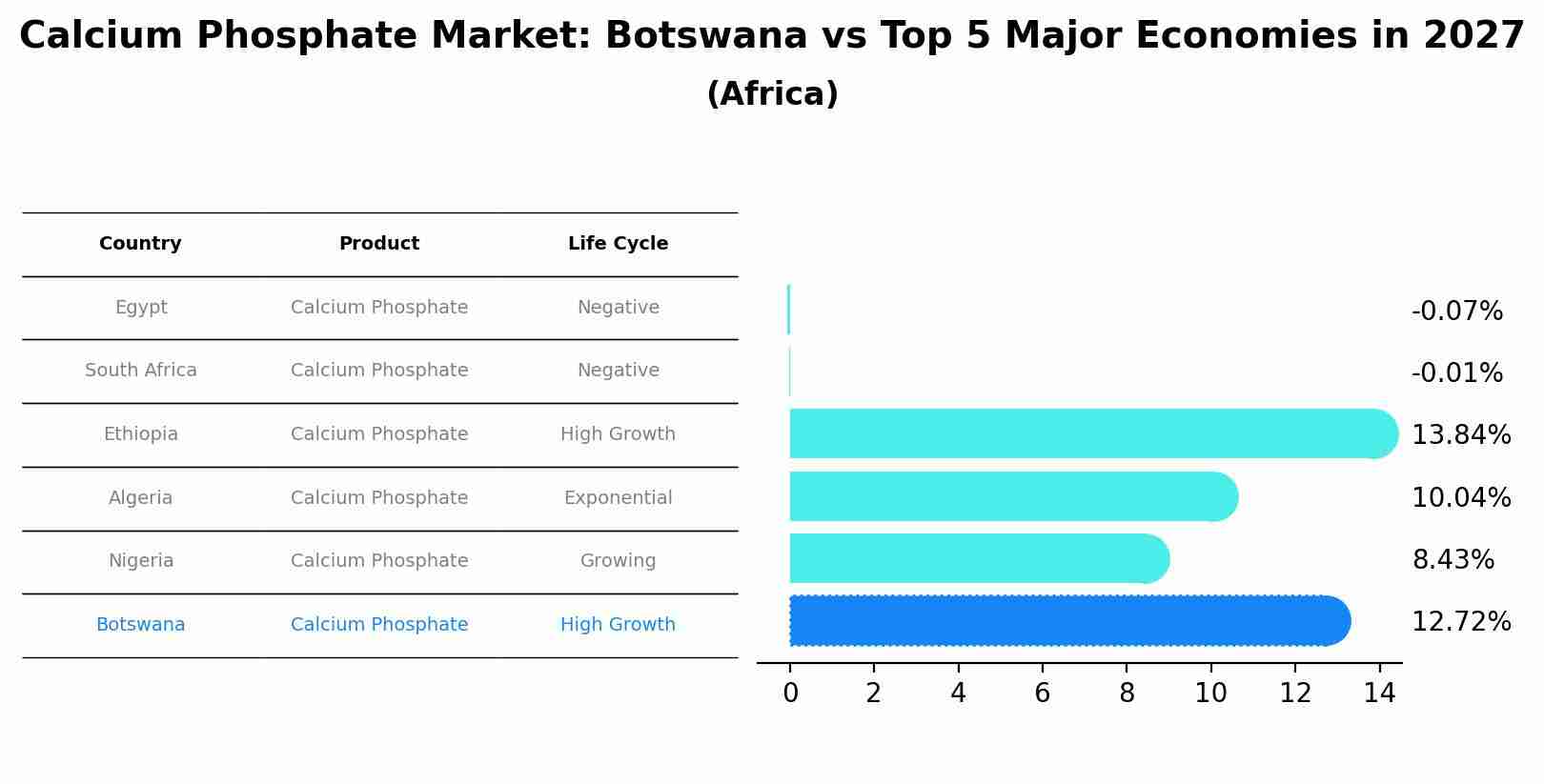 Calcium Phosphate Market: Botswana vs Top 5 Major Economies in 2027
(Africa)

| Country | Product | Life Cycle |
|---|---|---|
| Egypt | Calcium Phosphate | Negative |
| South Africa | Calcium Phosphate | Negative |
| Ethiopia | Calcium Phosphate | High Growth |
| Algeria | Calcium Phosphate | Exponential |
| Nigeria | Calcium Phosphate | Growing |
| Botswana | Calcium Phosphate | High Growth |

-0.07%
-0.01%
13.84%
10.04%
8.43%
12.72%

0 2 4 6 8 10 12 14